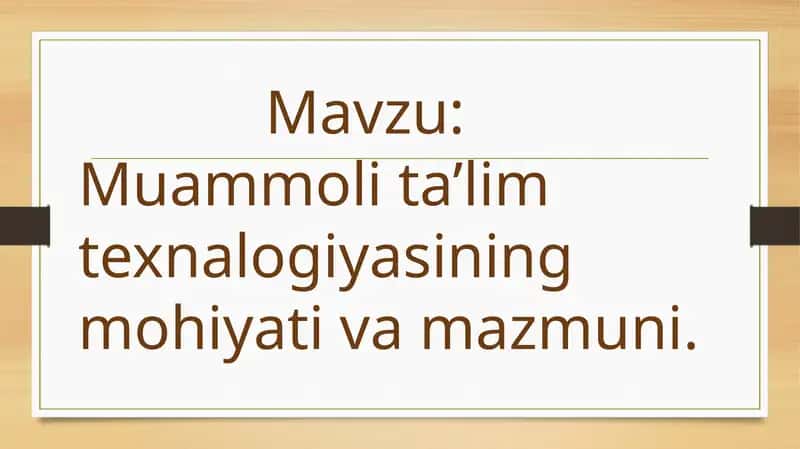 Mavzu:

Muammoli ta’lim texnalogiyasining mohiyati va mazmuni.